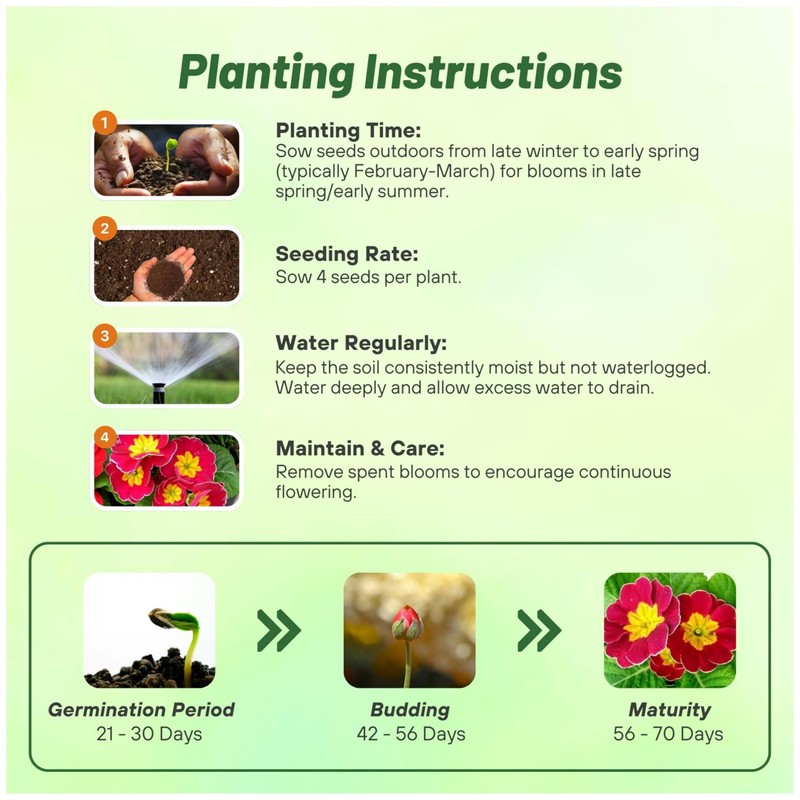 Planting Instructions

1
Planting Time:
Sow seeds outdoors from late winter to early spring (typically February-March) for blooms in late spring/early summer.

2
Seeding Rate:
Sow 4 seeds per plant.

3
Water Regularly:
Keep the soil consistently moist but not waterlogged. Water deeply and allow excess water to drain.

4
Maintain & Care:
Remove spent blooms to encourage continuous flowering.

Germination Period
21 - 30 Days

Budding
42 - 56 Days

Maturity
56 - 70 Days